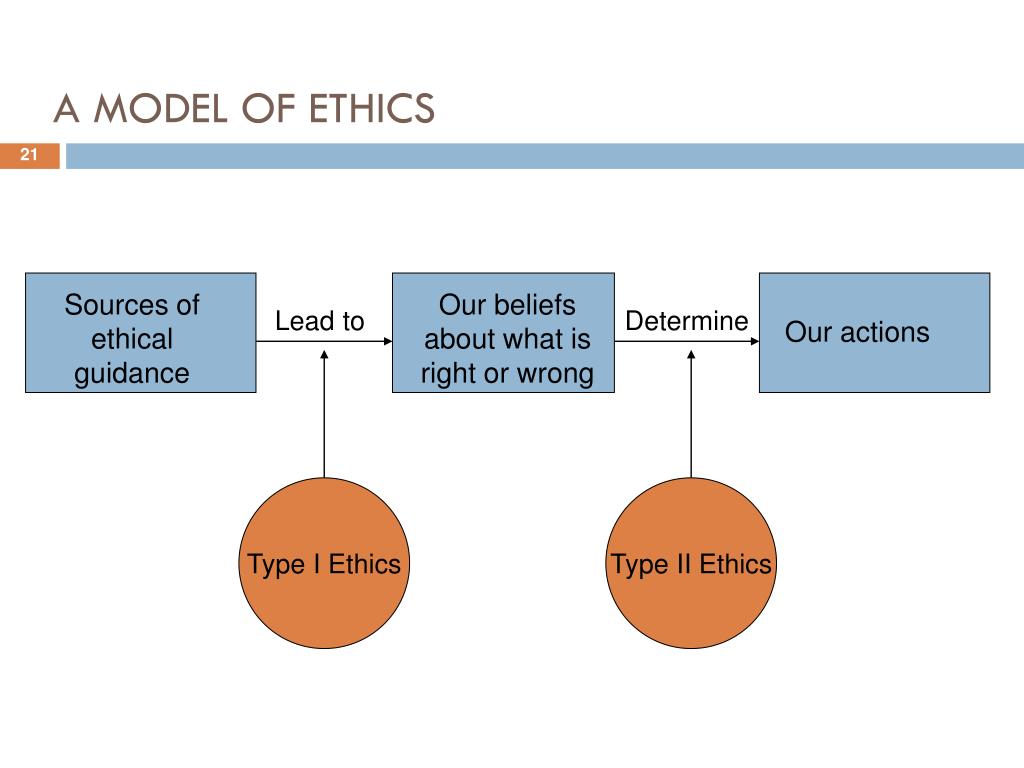 A MODEL OF ETHICS

21

Sources of ethical guidance

Lead to

Our beliefs about what is right or wrong

Determine

Our actions

Type I Ethics

Type II Ethics